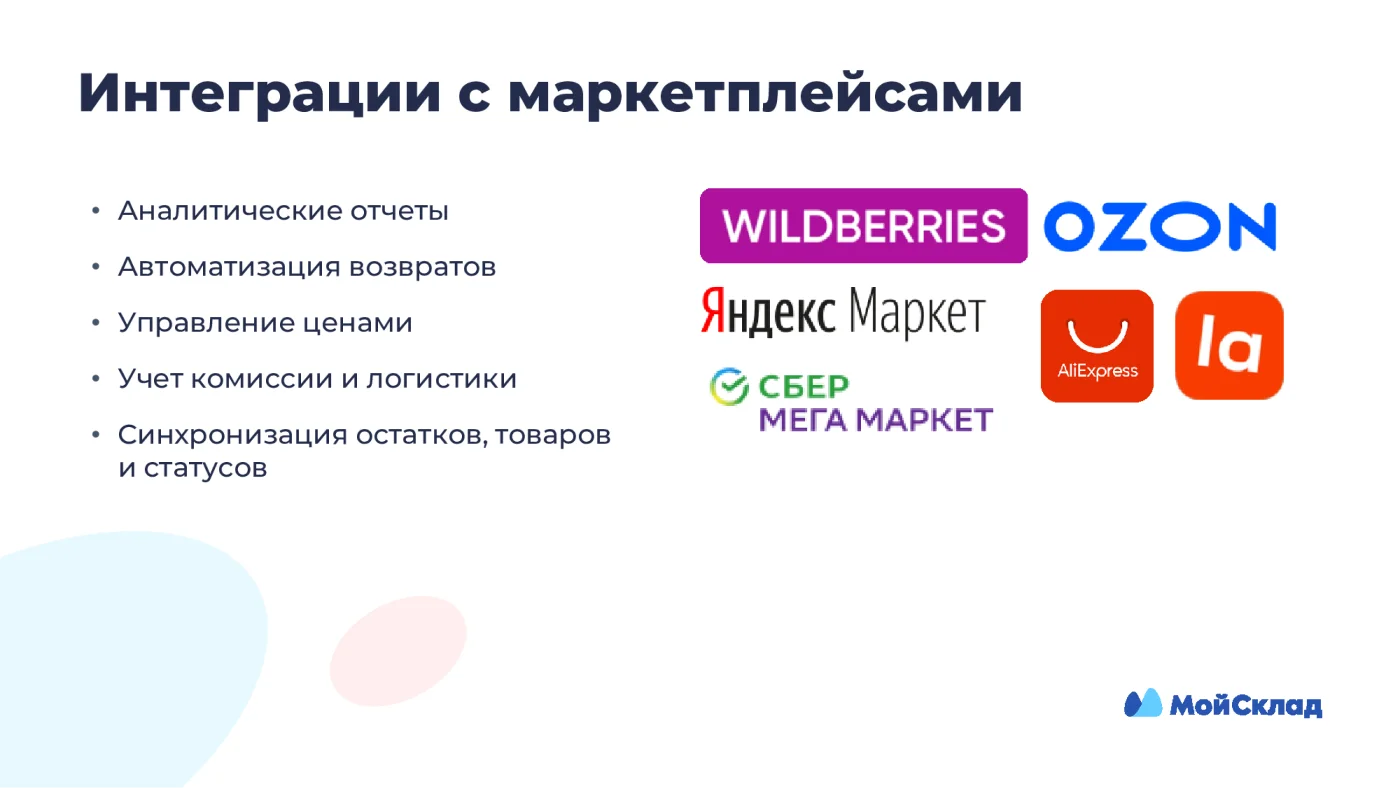 Интеграции с маркетплейсами

• Аналитические отчеты
• Автоматизация возвратов
• Управление ценами
• Учет комиссии и логистики
• Синхронизация остатков, товаров и статусов

WILDBERRIES
OZON
Яндекс Маркет
AliExpress
la
СБЕР МЕГА МАРКЕТ

МойСклад